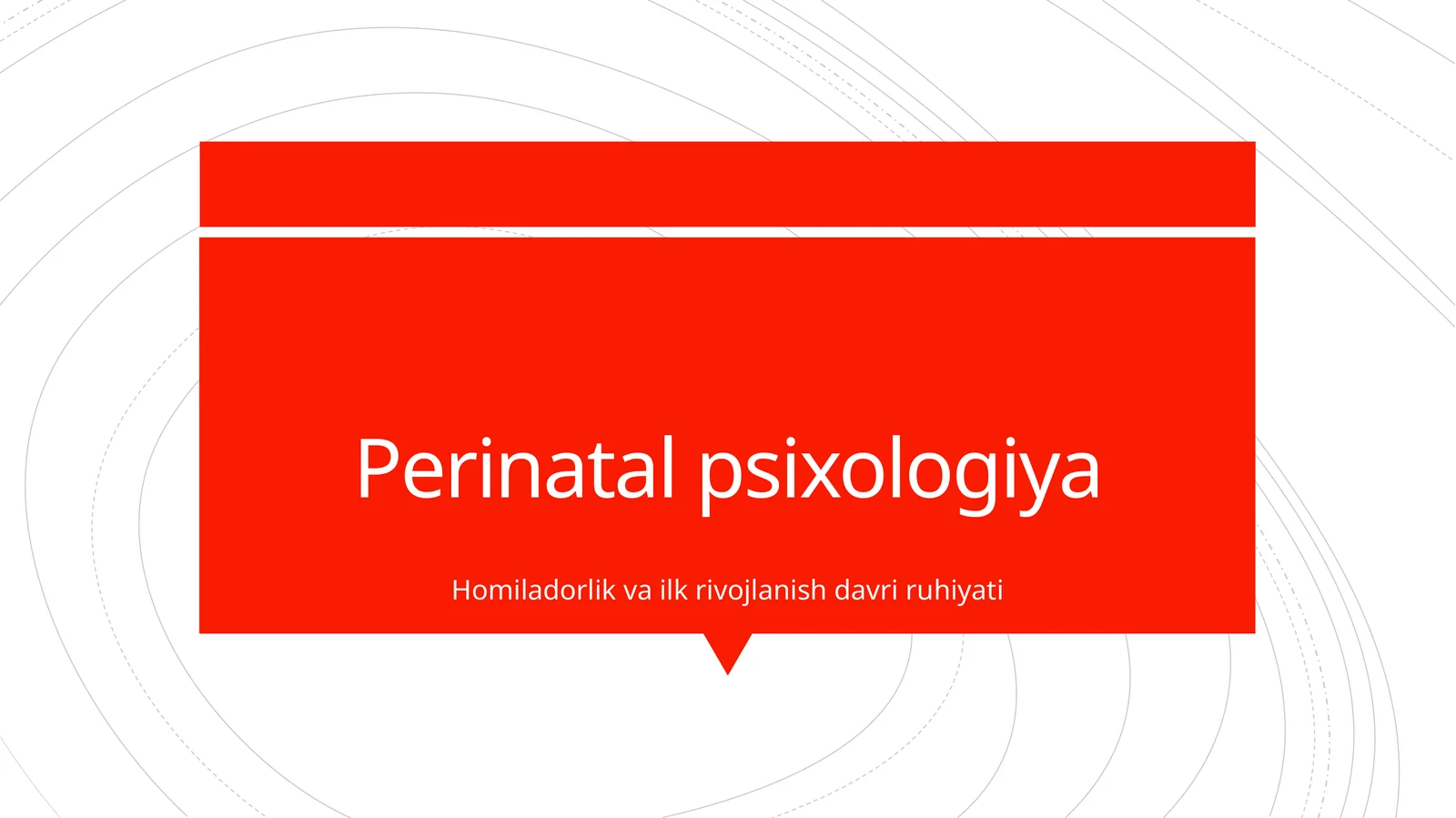 Perinatal psixologiya

Homiladorlik va ilk rivojlanish davri ruhiyati